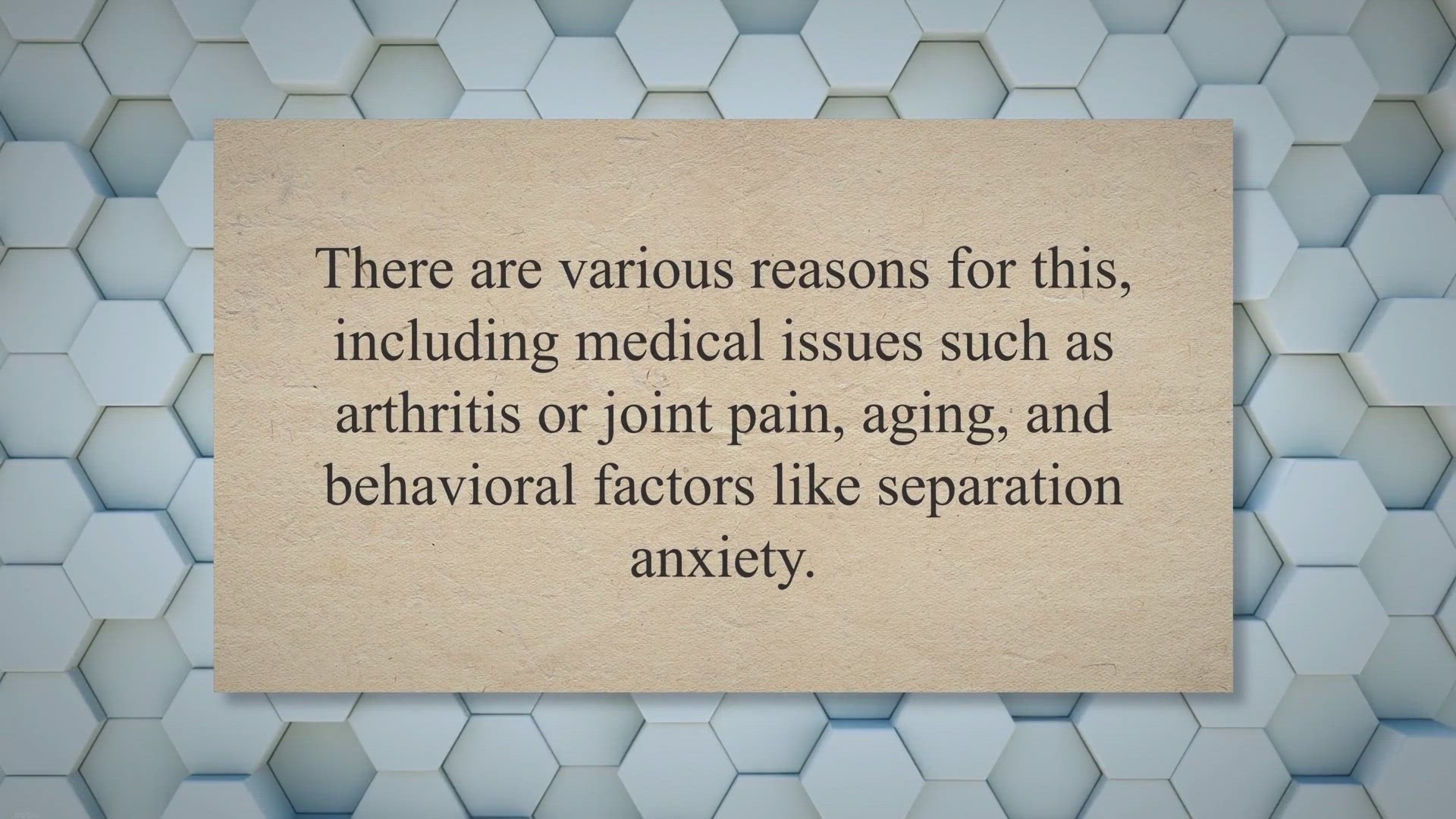 There are various reasons for this, including medical issues such as arthritis or joint pain, aging, and behavioral factors like separation anxiety.